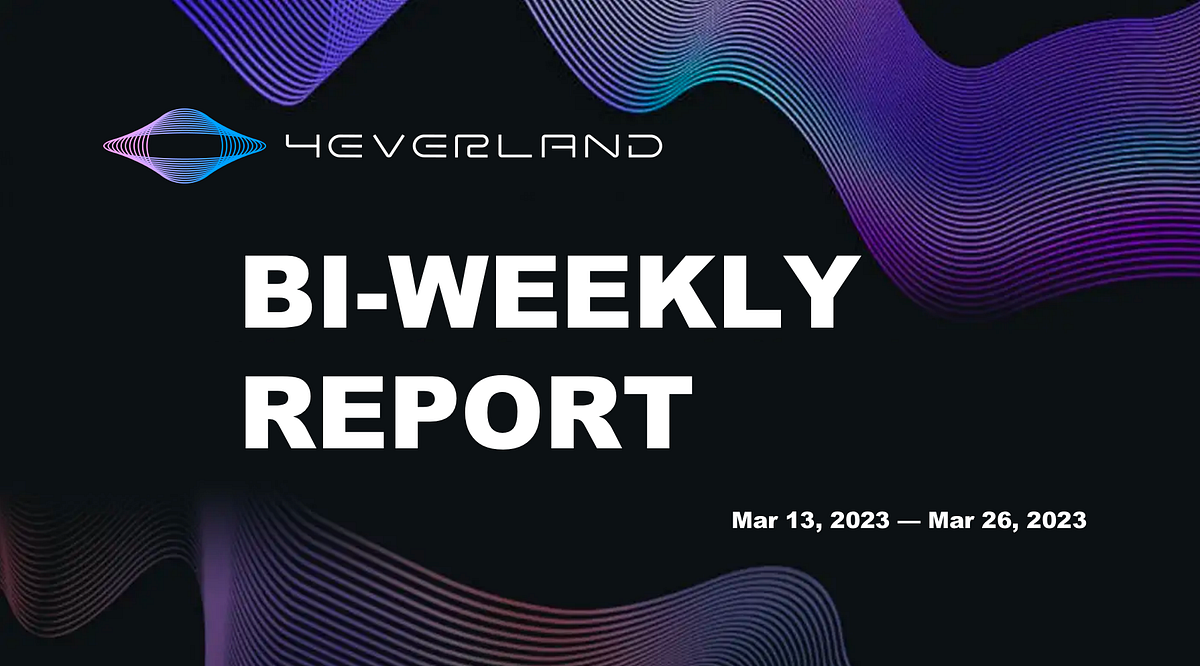 4EVERLAND

BI-WEEKLY REPORT

Mar 13, 2023 — Mar 26, 2023